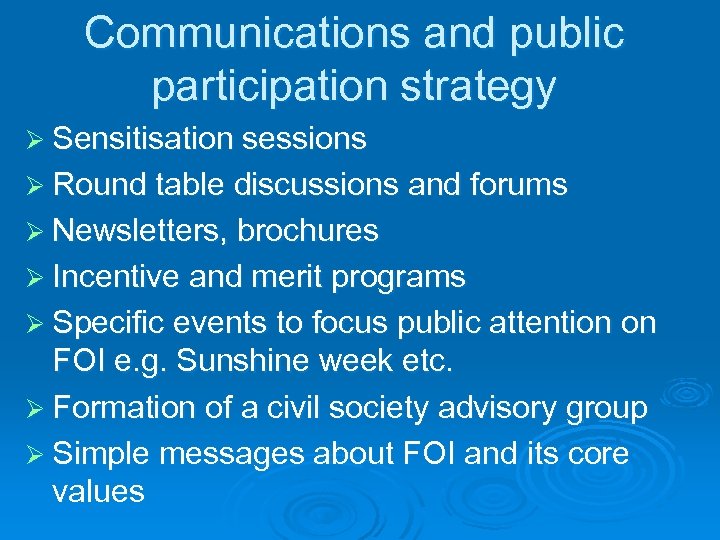 Communications and public participation strategy

➢ Sensitisation sessions
➢ Round table discussions and forums
➢ Newsletters, brochures
➢ Incentive and merit programs
➢ Specific events to focus public attention on FOI e.g. Sunshine week etc.
➢ Formation of a civil society advisory group
➢ Simple messages about FOI and its core values